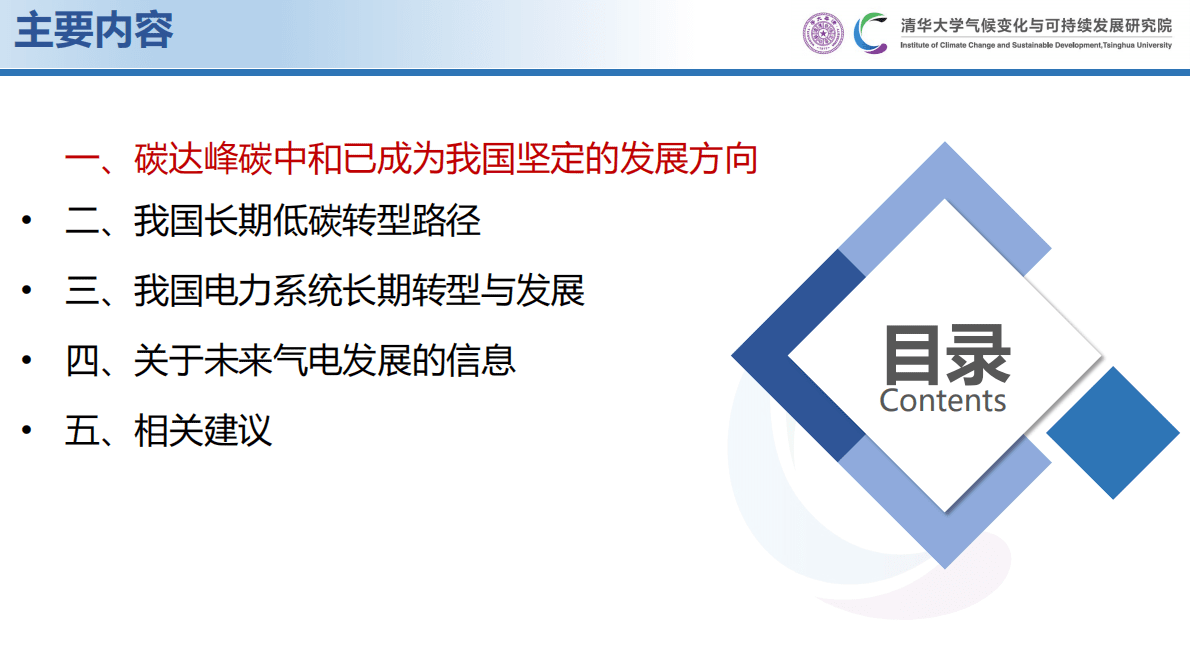 主要内容

清华大学气候变化与可持续发展研究院
Institute of Climate Change and Sustainable Development,Tsinghua University

一、碳达峰碳中和已成为我国坚定的发展方向

• 二、我国长期低碳转型路径

• 三、我国电力系统长期转型与发展

• 四、关于未来气电发展的信息

• 五、相关建议

目录
Contents